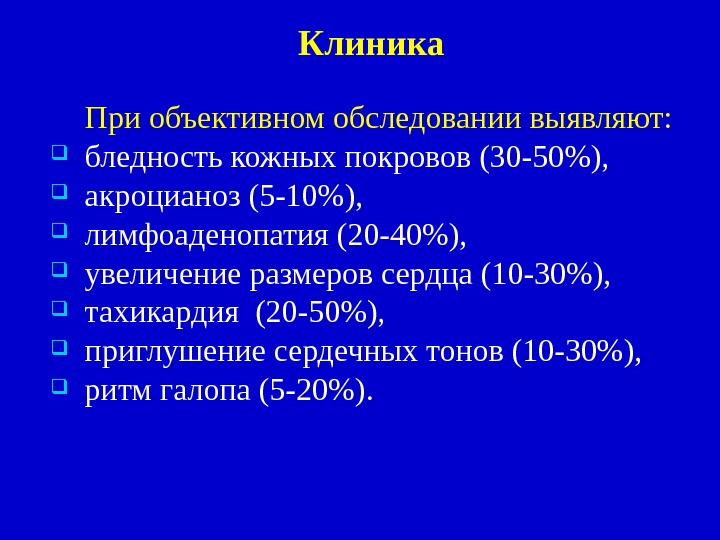 Клиника

При объективном обследовании выявляют:
- бледность кожных покровов (30-50%),
- акроцианоз (5-10%),
- лимфоаденопатия (20-40%),
- увеличение размеров сердца (10-30%),
- тахикардия (20-50%),
- приглушение сердечных тонов (10-30%),
- ритм галопа (5-20%).